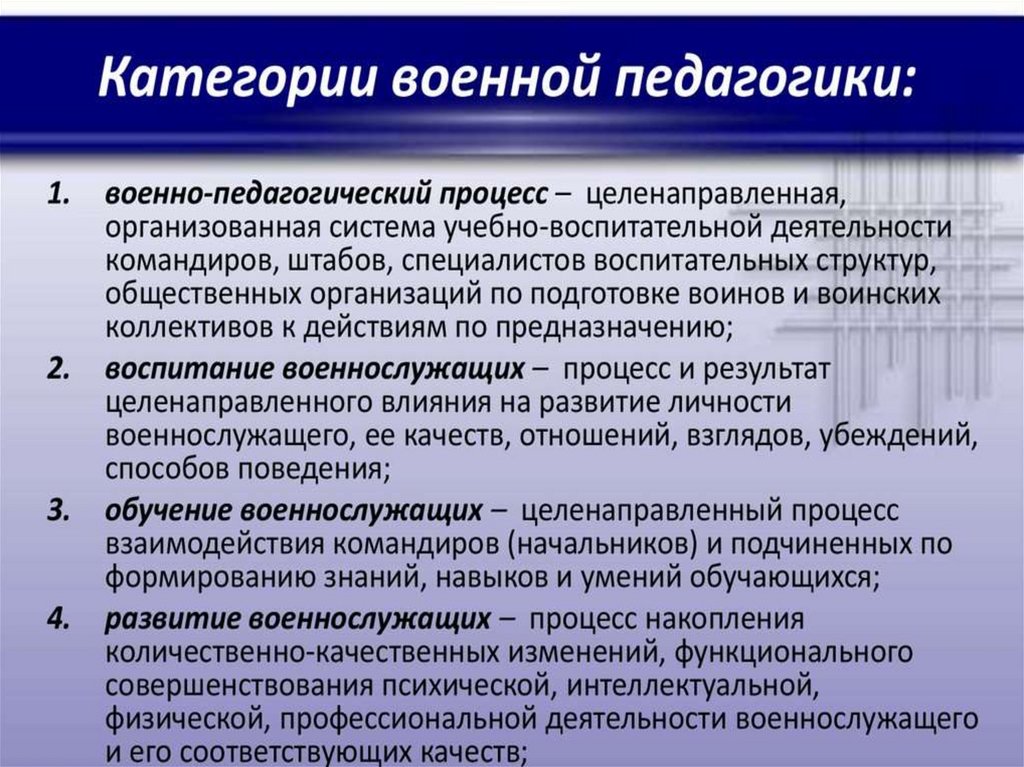 Категории военной педагогики:

1. военно-педагогический процесс – целенаправленная, организованная система учебно-воспитательной деятельности командиров, штабов, специалистов воспитательных структур, общественных организаций по подготовке воинов и воинских коллективов к действиям по предназначению;

2. воспитание военнослужащих – процесс и результат целенаправленного влияния на развитие личности военнослужащего, ее качеств, отношений, взглядов, убеждений, способов поведения;

3. обучение военнослужащих – целенаправленный процесс взаимодействия командиров (начальников) и подчиненных по формированию знаний, навыков и умений обучающихся;

4. развитие военнослужащих – процесс накопления количественно-качественных изменений, функционального совершенствования психической, интеллектуальной, физической, профессиональной деятельности военнослужащего и его соответствующих качеств;